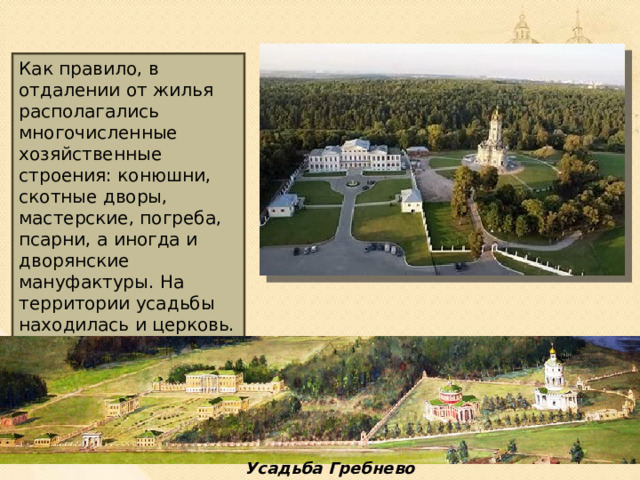 Как правило, в отдалении от жилья располагались многочисленные хозяйственные строения: конюшни, скотные дворы, мастерские, погреба, псарни, а иногда и дворянские мануфактуры. На территории усадьбы находилась и церковь.

Усадьба Гребнево